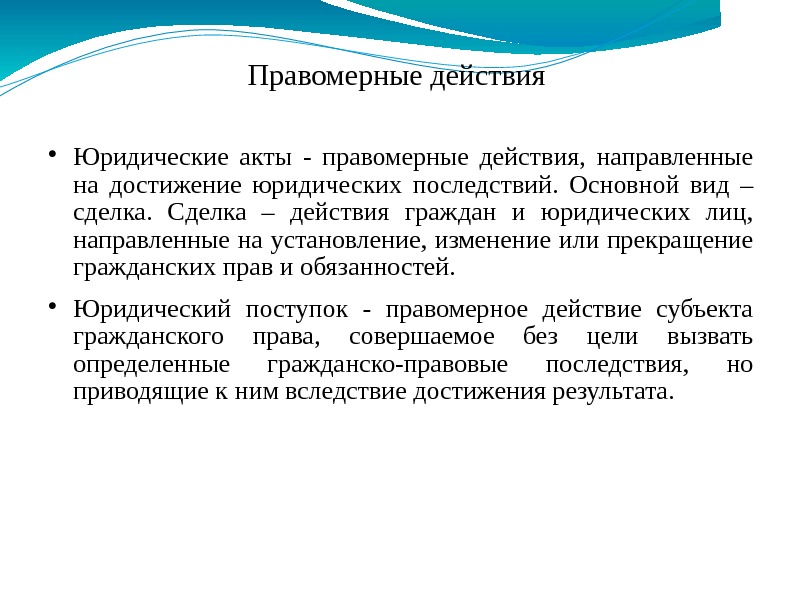 Правомерные действия

• Юридические акты - правомерные действия, направленные на достижение юридических последствий. Основной вид – сделка. Сделка – действия граждан и юридических лиц, направленные на установление, изменение или прекращение гражданских прав и обязанностей.

• Юридический поступок - правомерное действие субъекта гражданского права, совершаемое без цели вызвать определенные гражданско-правовые последствия, но приводящие к ним вследствие достижения результата.